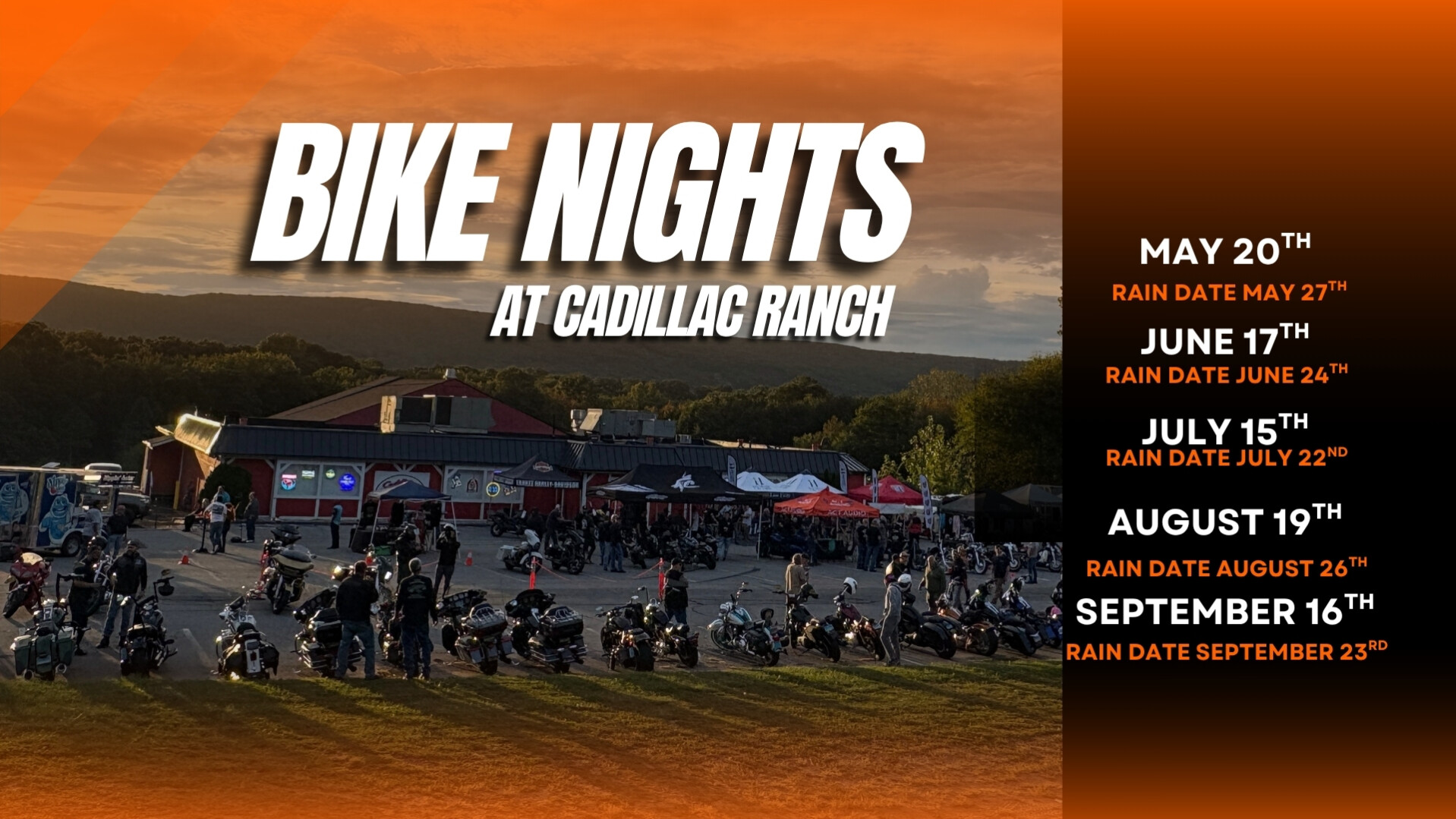 BIKE NIGHTS
AT CADILLAC RANCH

MAY 20$^{TH}$
RAIN DATE MAY 27$^{TH}$
JUNE 17$^{TH}$
RAIN DATE JUNE 24$^{TH}$
JULY 15$^{TH}$
RAIN DATE JULY 22$^{ND}$
AUGUST 19$^{TH}$
RAIN DATE AUGUST 26$^{TH}$
SEPTEMBER 16$^{TH}$
RAIN DATE SEPTEMBER 23$^{RD}$